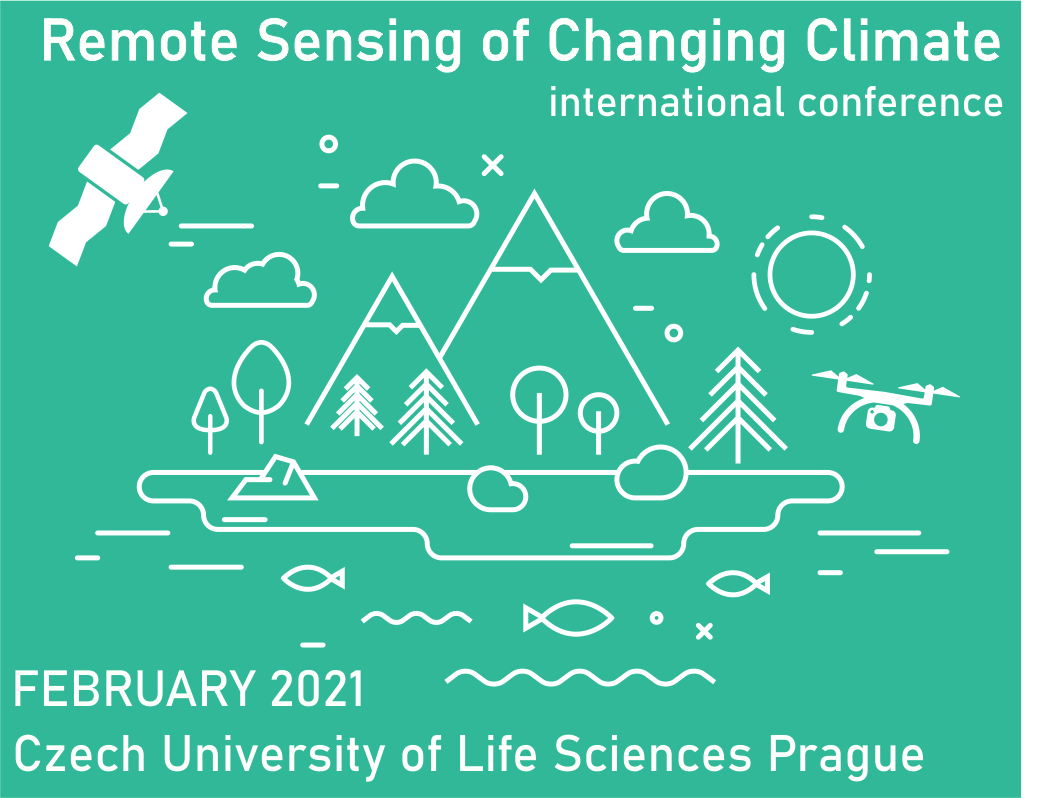 Remote Sensing of Changing Climate
international conference

FEBRUARY 2021
Czech University of Life Sciences Prague